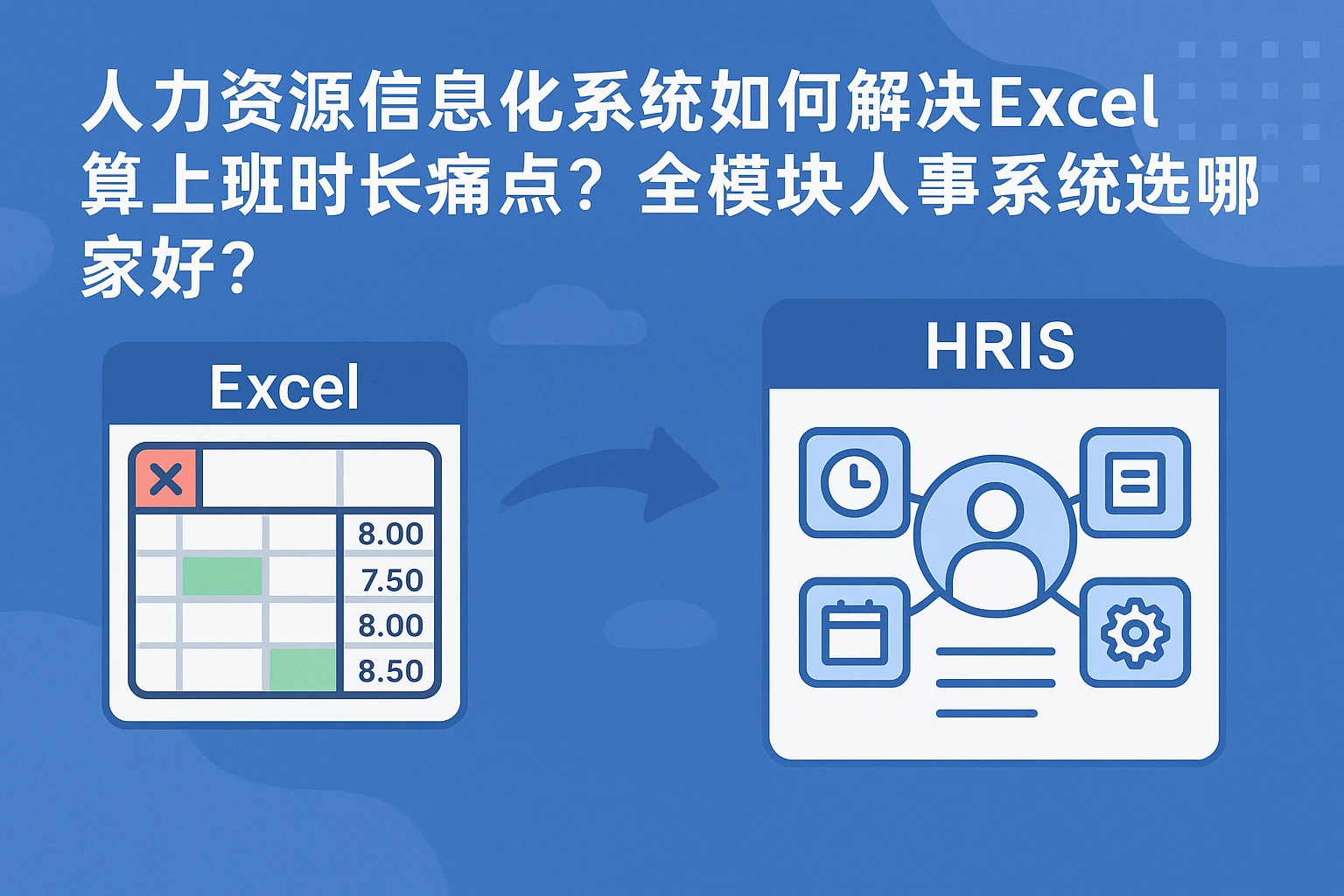 人力资源信息化系统如何解决Excel算上班时长痛点？全模块人事系统选哪家好？

Excel

8.00
7.50
8.00
8.50

HRIS